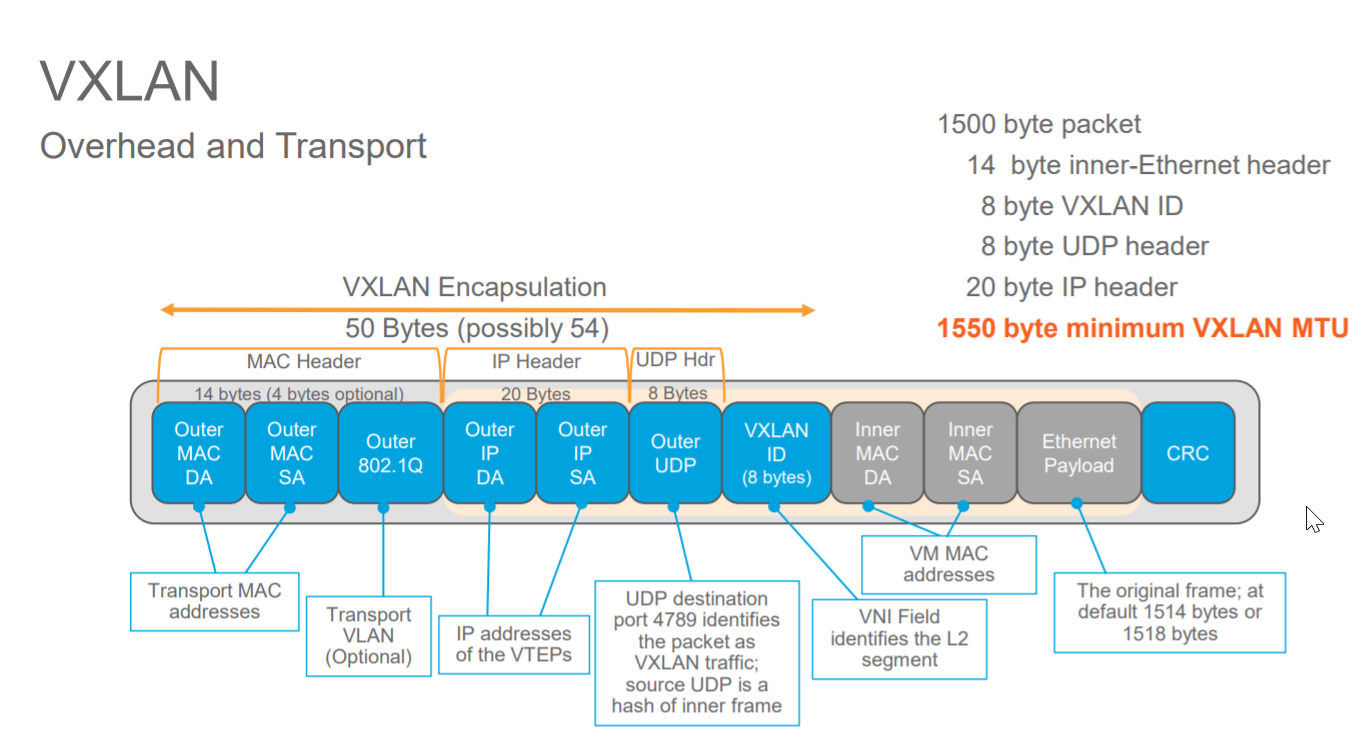 VXLAN
Overhead and Transport

1500 byte packet
14 byte inner-Ethernet header
8 byte VXLAN ID
8 byte UDP header
20 byte IP header
1550 byte minimum VXLAN MTU

VXLAN Encapsulation
50 Bytes (possibly 54)

MAC Header
14 bytes (4 bytes optional)
IP Header
20 Bytes
UDP Hdr
8 Bytes

Outer MAC DA
Outer MAC SA
Outer 802.1Q
Outer IP DA
Outer IP SA
Outer UDP
VXLAN ID (8 bytes)
Inner MAC DA
Inner MAC SA
Ethernet Payload
CRC

Transport MAC addresses
Transport VLAN (Optional)
IP addresses of the VTEPs
UDP destination port 4789 identifies the packet as VXLAN traffic; source UDP is a hash of inner frame
VNI Field identifies the L2 segment
VM MAC addresses
The original frame; at default 1514 bytes or 1518 bytes